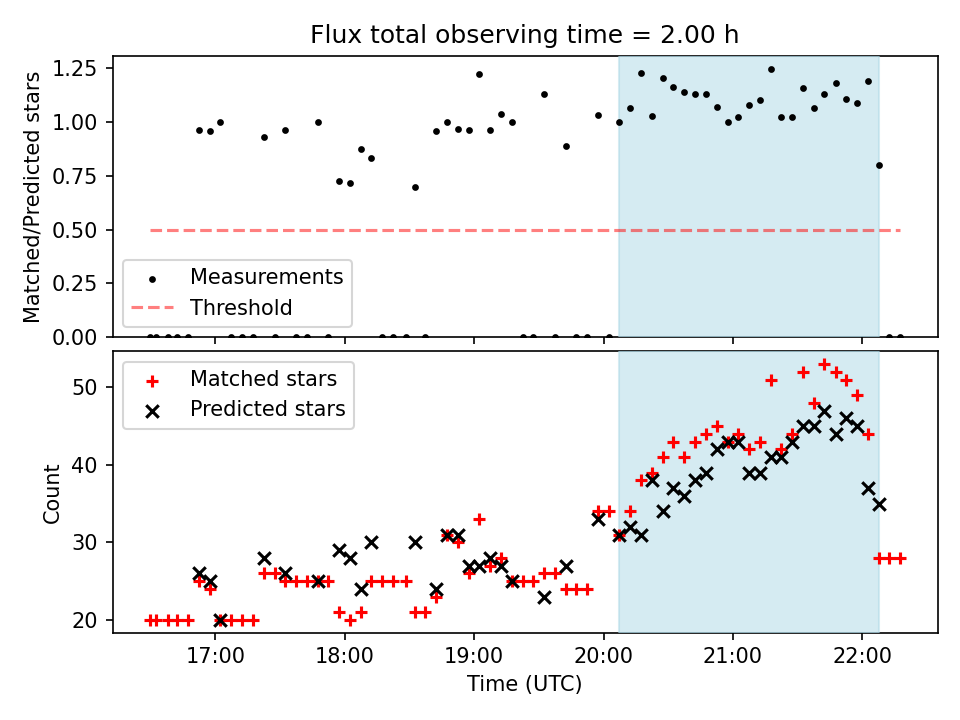 Flux total observing time = 2.00 h

Matched/Predicted stars

1.25
1.00
0.75
0.50
0.25
0.00

Measurements
Threshold

Matched stars
Predicted stars

Count

50
40
30
20

17:00
18:00
19:00
20:00
21:00
22:00

Time (UTC)